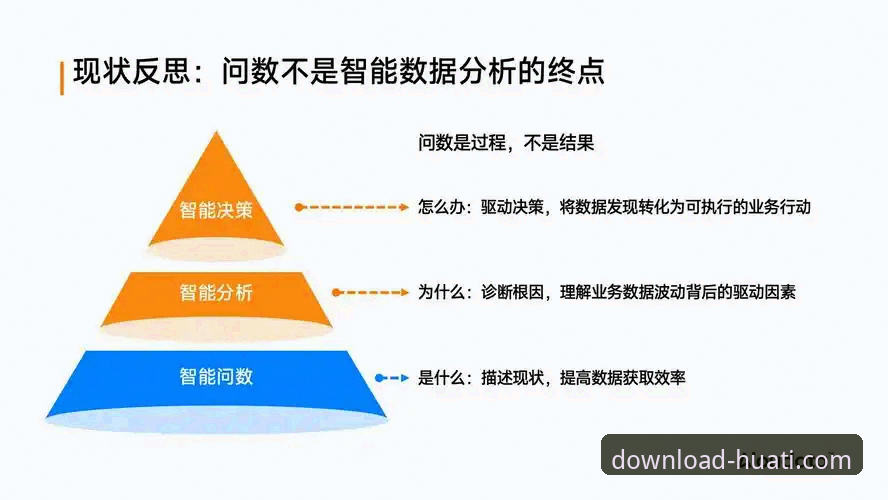 现状反思：问数不是智能数据分析的终点

问数是过程，不是结果

智能决策

怎么办：驱动决策，将数据发现转化为可执行的业务行动

智能分析

为什么：诊断根因，理解业务数据波动背后的驱动因素

智能问数

是什么：描述现状，提高数据获取效率

download-huati.com